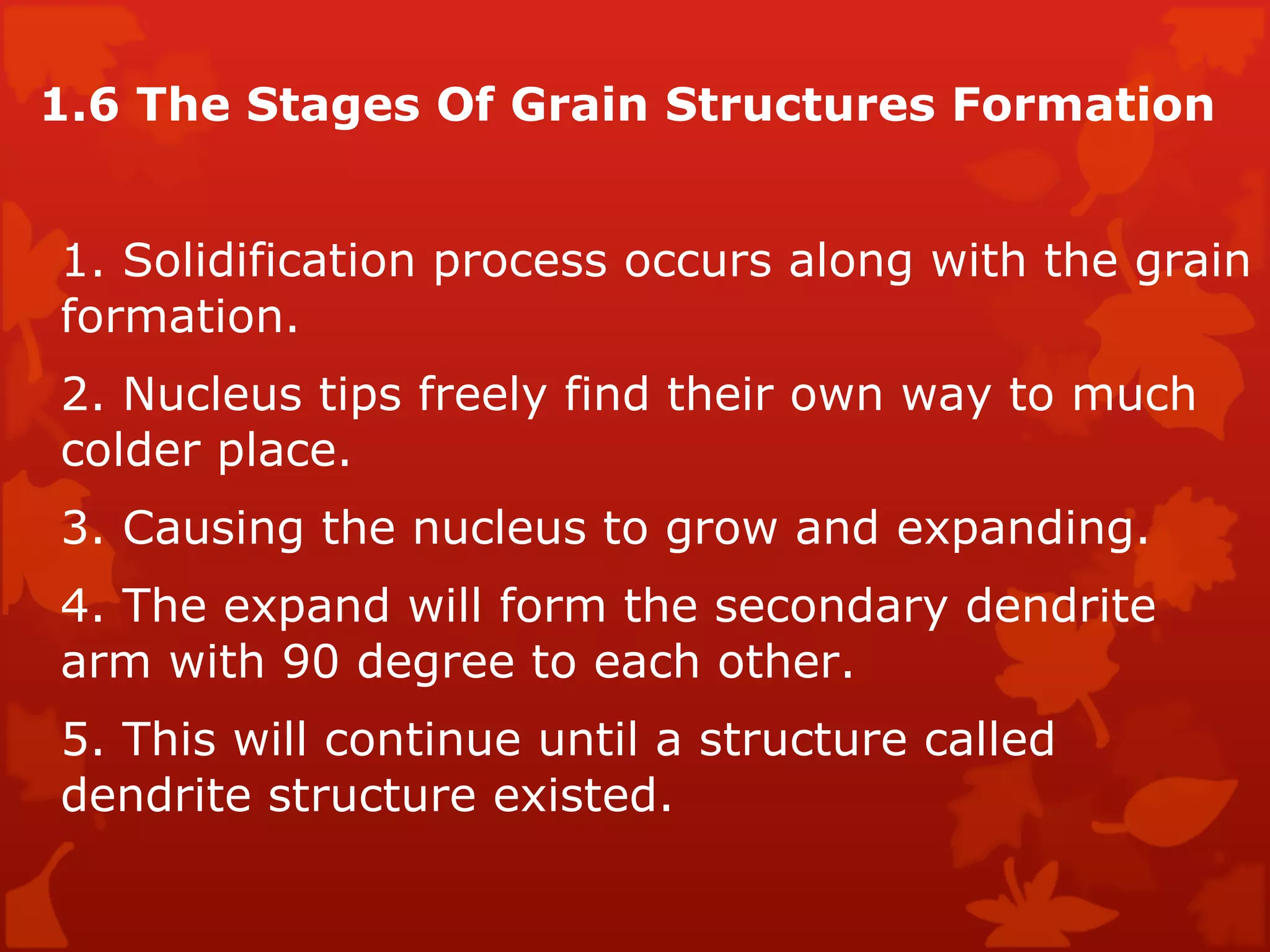 1.6 The Stages Of Grain Structures Formation

1. Solidification process occurs along with the grain formation.

2. Nucleus tips freely find their own way to much colder place.

3. Causing the nucleus to grow and expanding.

4. The expand will form the secondary dendrite arm with 90 degree to each other.

5. This will continue until a structure called dendrite structure existed.